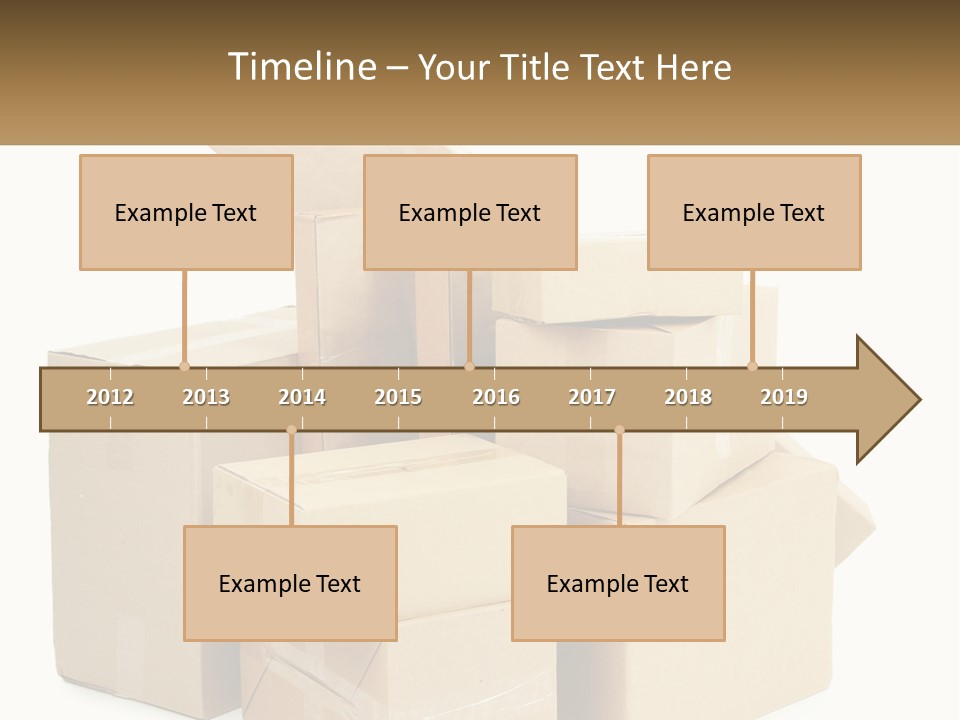 Timeline – Your Title Text Here

Example Text

Example Text

Example Text

2012 2013 2014 2015 2016 2017 2018 2019

Example Text

Example Text